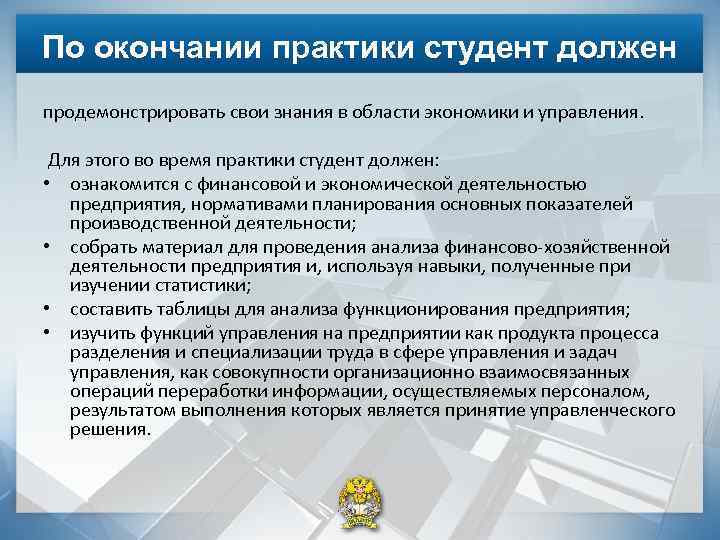 По окончании практики студент должен

продемонстрировать свои знания в области экономики и управления.

Для этого во время практики студент должен:

• ознакомится с финансовой и экономической деятельностью предприятия, нормативами планирования основных показателей производственной деятельности;
• собрать материал для проведения анализа финансово-хозяйственной деятельности предприятия и, используя навыки, полученные при изучении статистики;
• составить таблицы для анализа функционирования предприятия;
• изучить функций управления на предприятии как продукта процесса разделения и специализации труда в сфере управления и задач управления, как совокупности организационно взаимосвязанных операций переработки информации, осуществляемых персоналом, результатом выполнения которых является принятие управленческого решения.